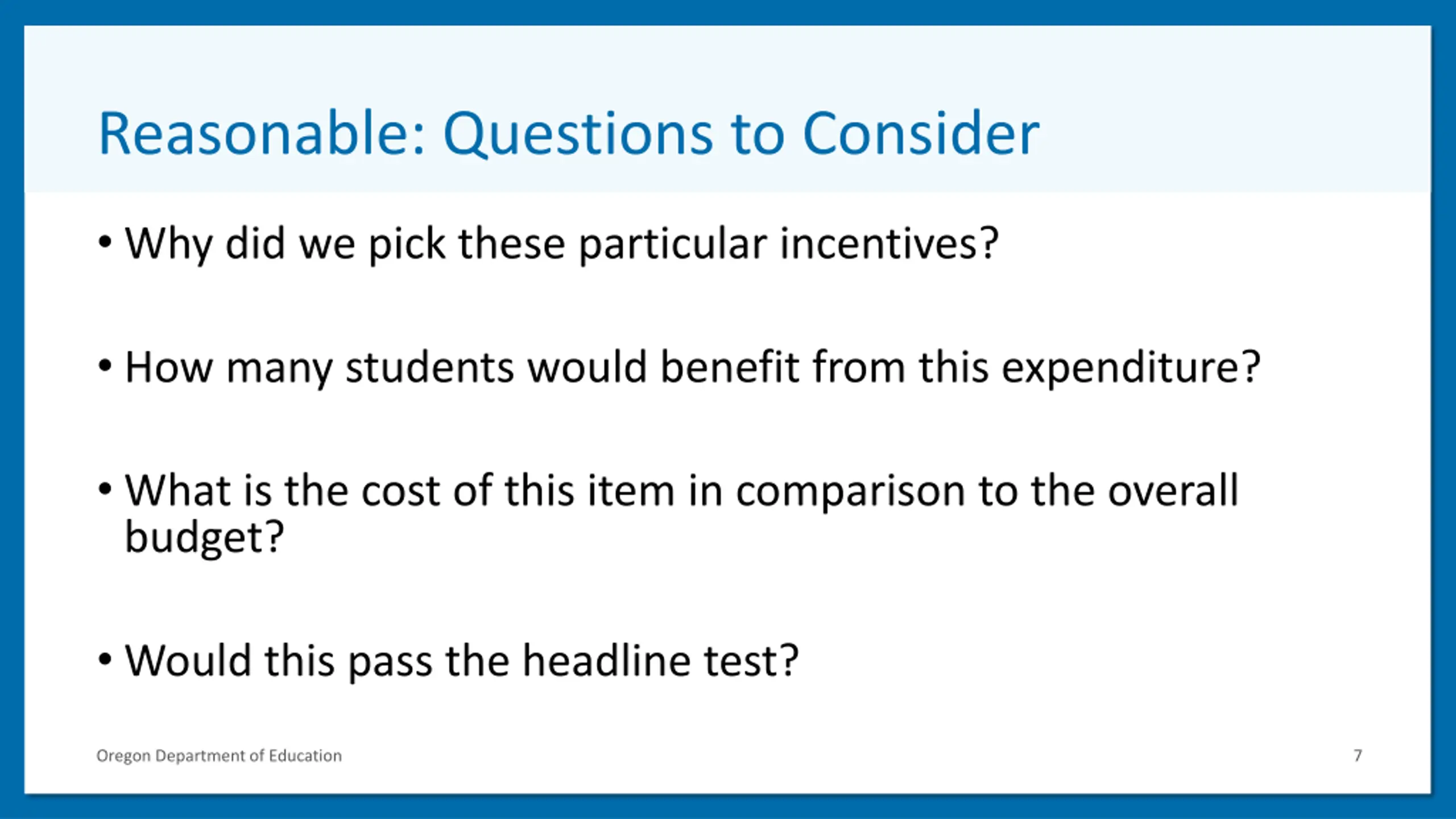 Reasonable: Questions to Consider

• Why did we pick these particular incentives?

• How many students would benefit from this expenditure?

• What is the cost of this item in comparison to the overall budget?

• Would this pass the headline test?

Oregon Department of Education

7